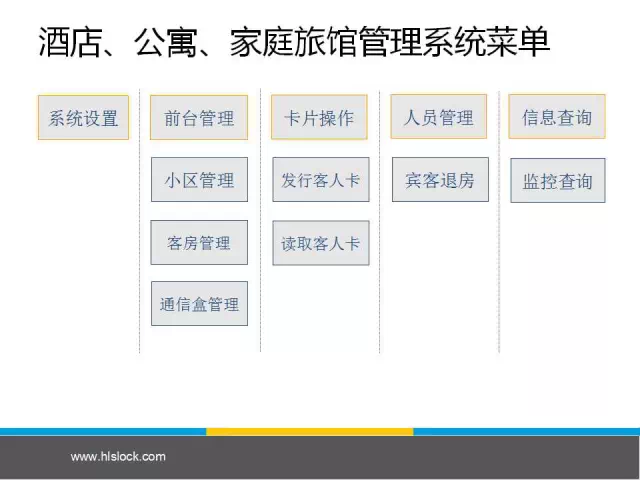 酒店、公寓、家庭旅馆管理系统菜单

系统设置

前台管理

小区管理

客房管理

通信盒管理

卡片操作

发行客人卡

读取客人卡

人员管理

宾客退房

信息查询

监控查询

www.hlslock.com